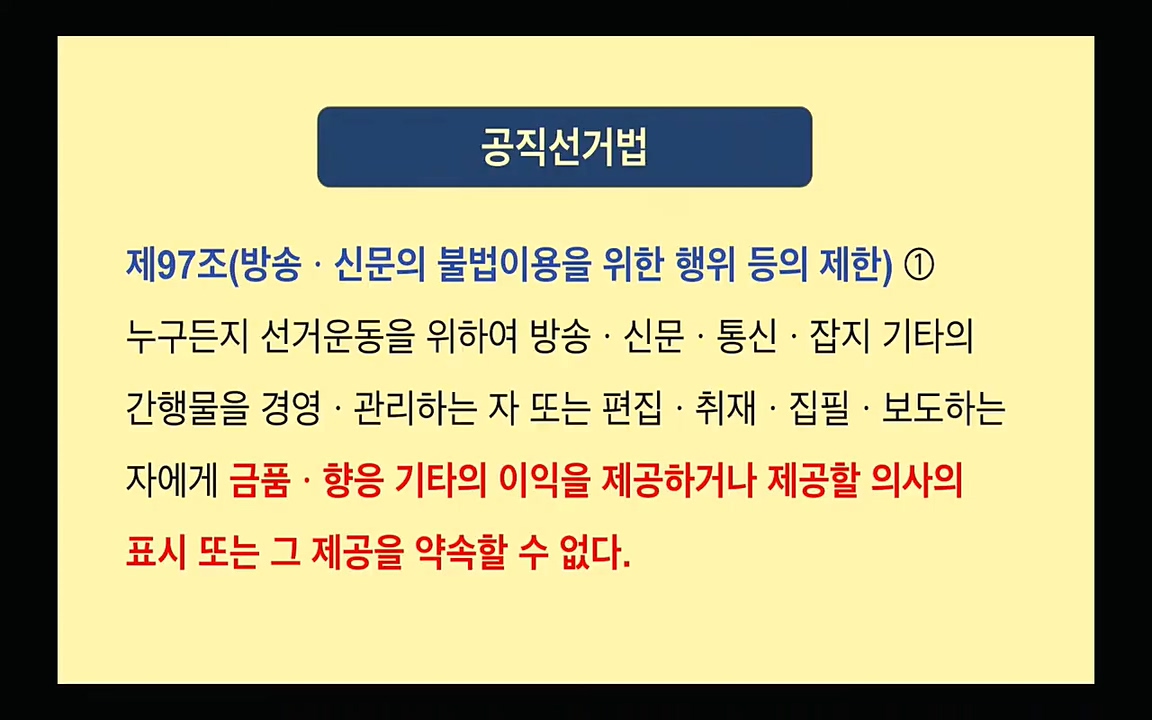 공직선거법

제97조(방송 · 신문의 불법이용을 위한 행위 등의 제한) ① 누구든지 선거운동을 위하여 방송 · 신문 · 통신 · 잡지 기타의 간행물을 경영 · 관리하는 자 또는 편집 · 취재 · 집필 · 보도하는 자에게 금품 · 향응 기타의 이익을 제공하거나 제공할 의사의 표시 또는 그 제공을 약속할 수 없다.